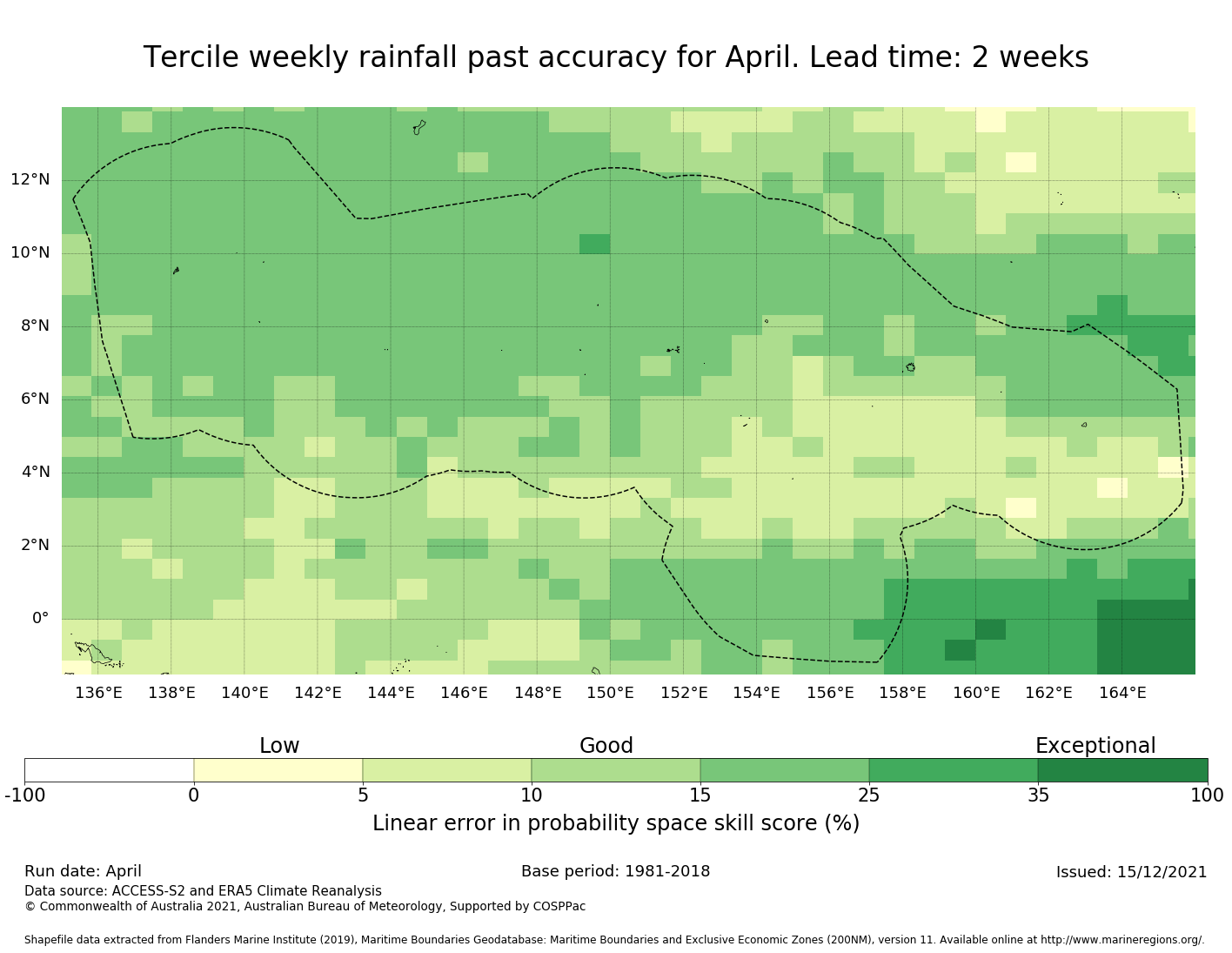 Tercile weekly rainfall past accuracy for April. Lead time: 2 weeks

12°N
10°N
8°N
6°N
4°N
2°N
0°

136°E 138°E 140°E 142°E 144°E 146°E 148°E 150°E 152°E 154°E 156°E 158°E 160°E 162°E 164°E

Low Good Exceptional

-100 0 5 10 15 25 35 100

Linear error in probability space skill score (%)

Run date: April
Base period: 1981-2018
Issued: 15/12/2021
Data source: ACCESS-S2 and ERA5 Climate Reanalysis
© Commonwealth of Australia 2021, Australian Bureau of Meteorology, Supported by COSPPac

Shapefile data extracted from Flanders Marine Institute (2019), Maritime Boundaries Geodatabase: Maritime Boundaries and Exclusive Economic Zones (200NM), version 11. Available online at http://www.marineregions.org/.